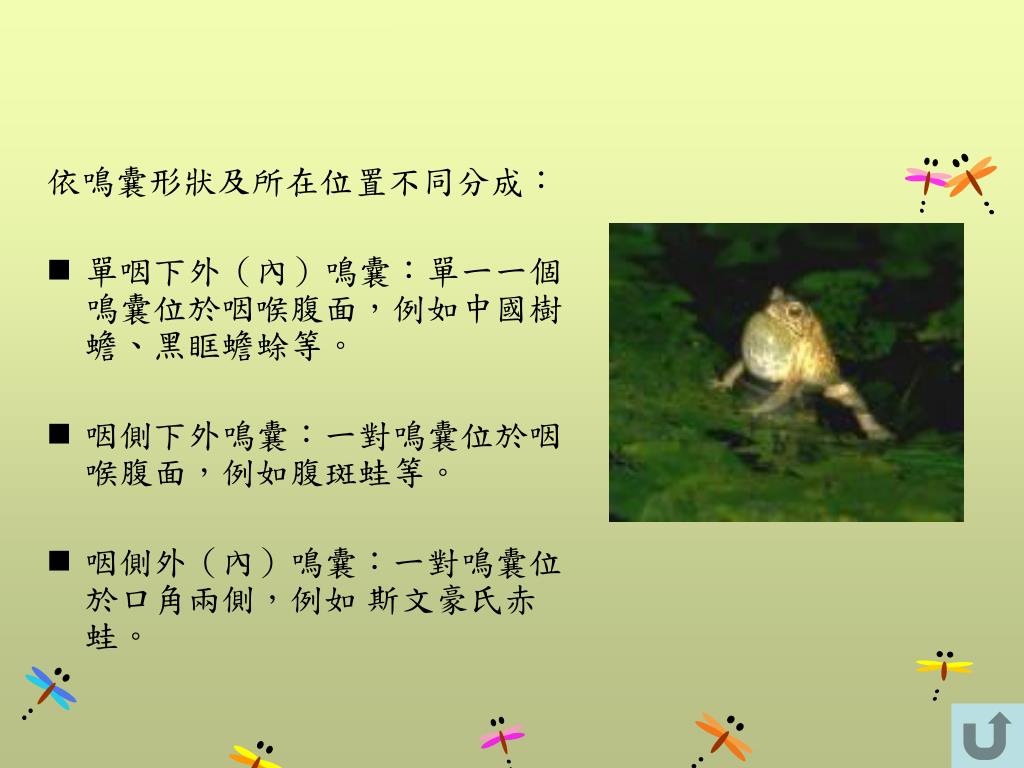 依鳴囊形狀及所在位置不同分成：

■ 單咽下外（內）鳴囊：單一一個鳴囊位於咽喉腹面，例如中國樹蟾、黑眶蟾蜍等。

■ 咽側下外鳴囊：一對鳴囊位於咽喉腹面，例如腹斑蛙等。

■ 咽側外（內）鳴囊：一對鳴囊位於口角兩側，例如 斯文豪氏赤蛙。